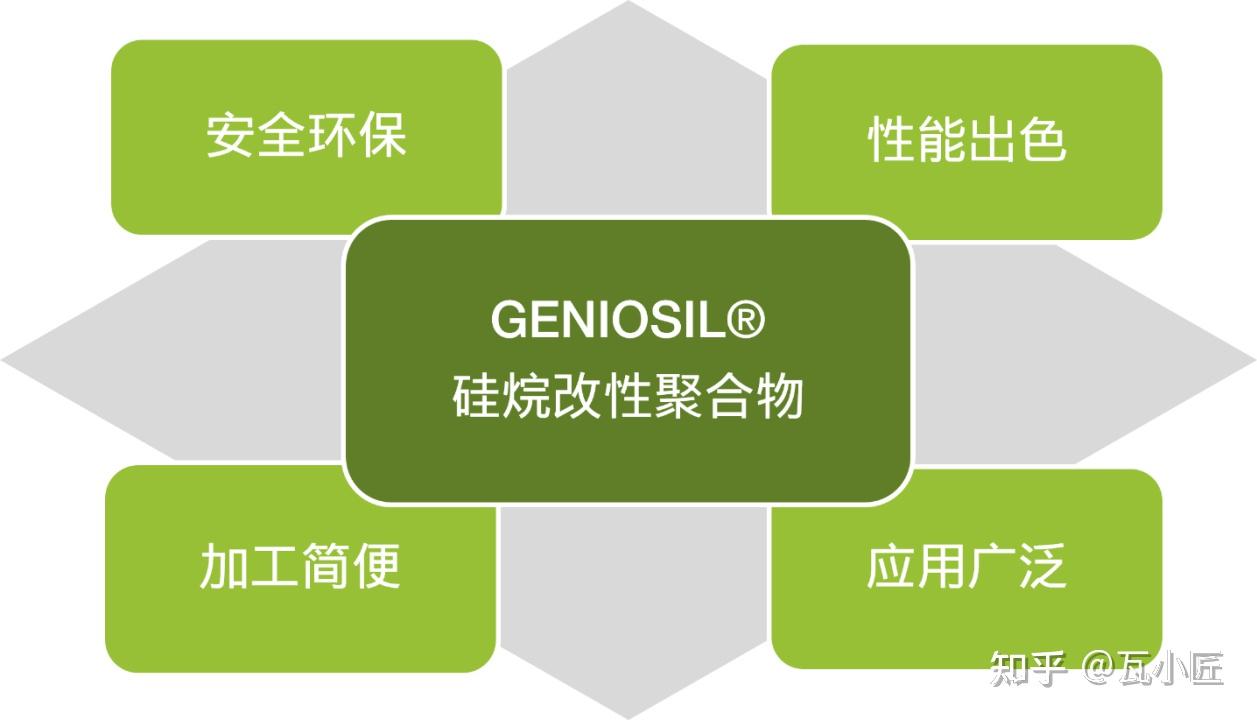 安全环保

性能出色

GENIOSIL®
硅烷改性聚合物

加工简便

应用广泛

知乎 @瓦小匠